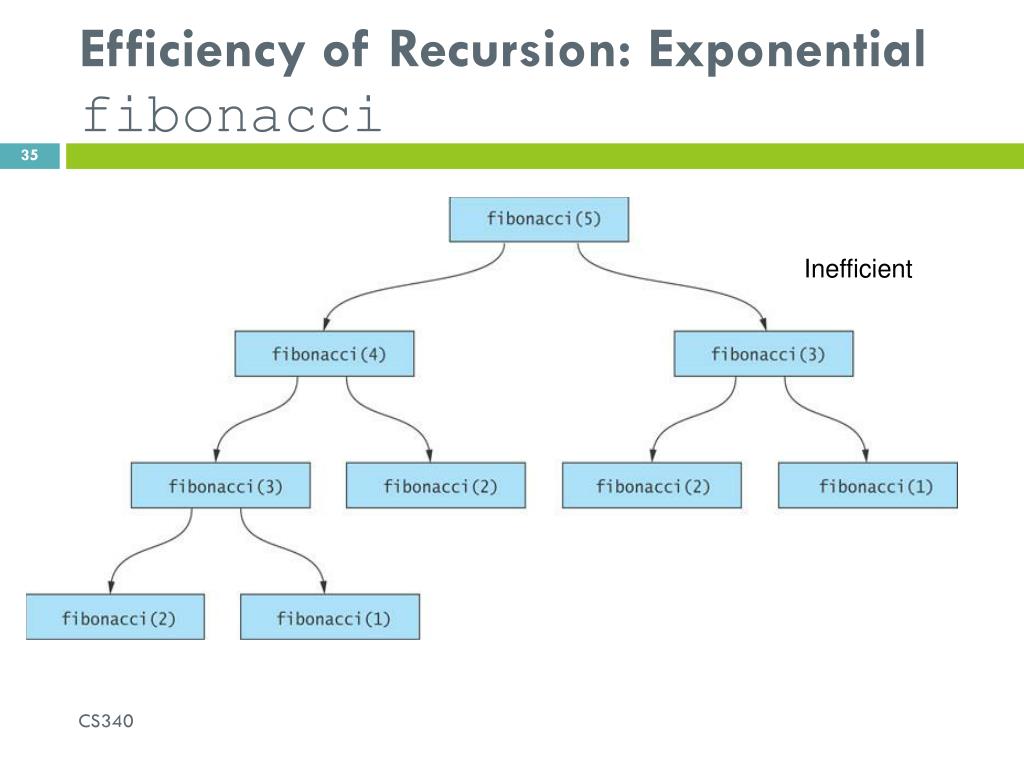 Efficiency of Recursion: Exponential fibonacci

35

fibonacci(5)

Inefficient

fibonacci(4)

fibonacci(3)

fibonacci(3)

fibonacci(2)

fibonacci(2)

fibonacci(1)

fibonacci(2)

fibonacci(1)

CS340